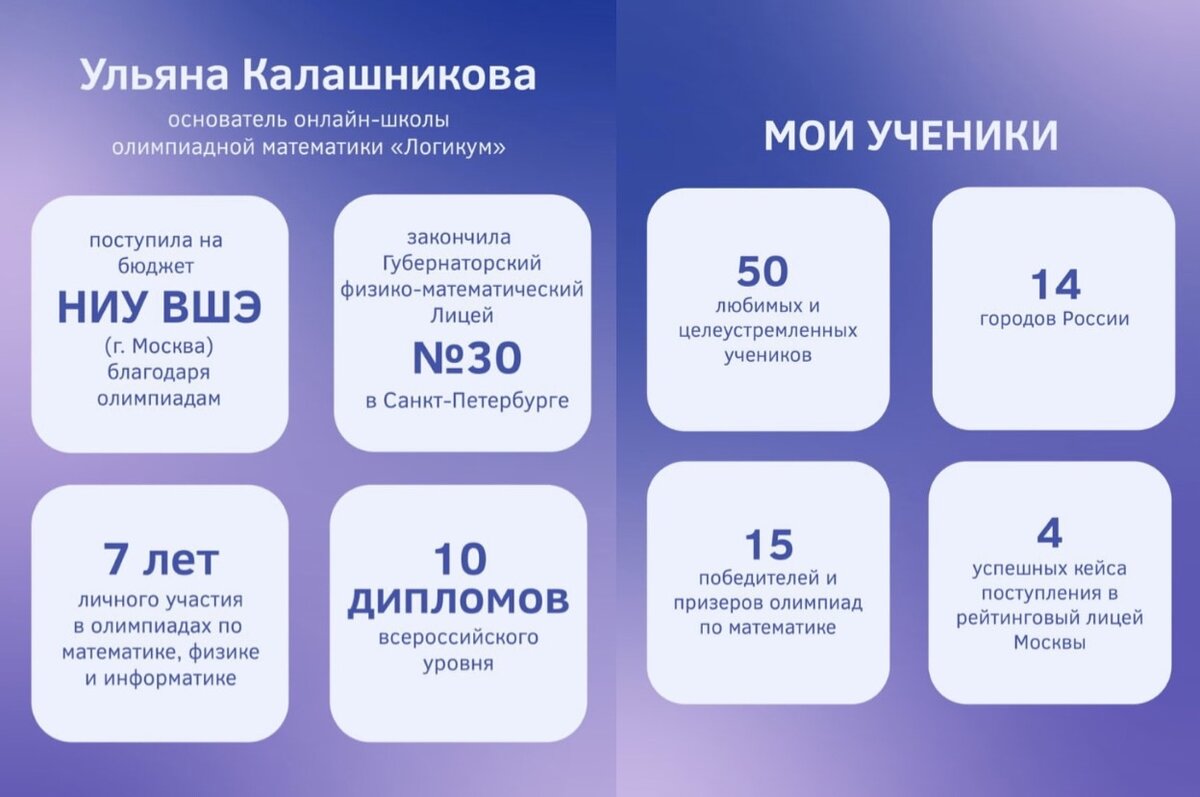 Ульяна Калашникова

основатель онлайн-школы олимпиадной математики «Логикум»

поступила на бюджет
НИУ ВШЭ
(г. Москва) благодаря олимпиадам

закончила Губернаторский физико-математический Лицей
№30
в Санкт-Петербурге

7 лет
личного участия в олимпиадах по математике, физике и информатике

10
ДИПЛОМОВ
всероссийского уровня

МОИ УЧЕНИКИ

50
любимых и целеустремленных учеников

14
городов России

15
победителей и призеров олимпиад по математике

4
успешных кейса поступления в рейтинговый лицей Москвы